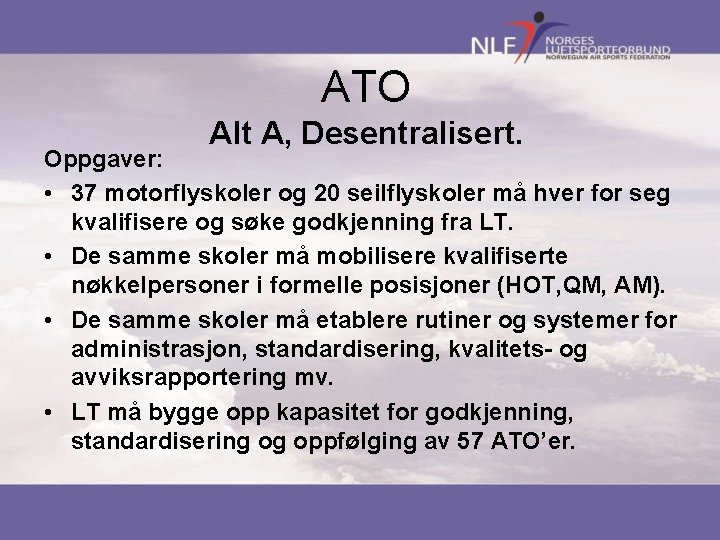 NLF NORGES LUFTSPORTFORBUND NORWEGIAN AIR SPORTS FEDERATION

ATO

Alt A, Desentralisert.

Oppgaver:

• 37 motorflyskoler og 20 seilflyskoler må hver for seg kvalifisere og søke godkjenning fra LT.

• De samme skoler må mobilisere kvalifiserte nøkkelpersoner i formelle posisjoner (HOT,QM, AM).

• De samme skoler må etablere rutiner og systemer for administrasjon, standardisering, kvalitets- og avviksrapportering mv.

• LT må bygge opp kapasitet for godkjenning, standardisering og oppfølging av 57 ATO'er.